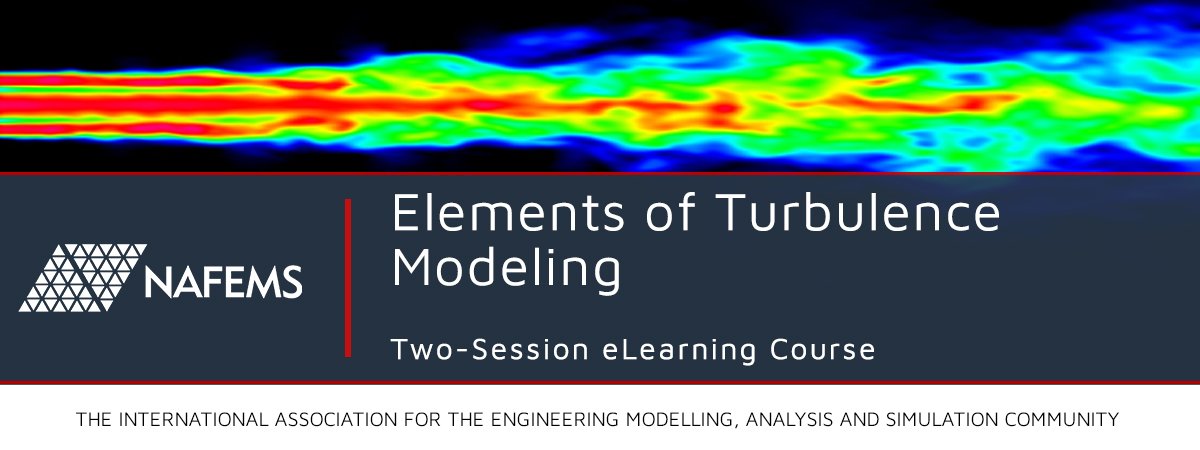 NAFEMS

Elements of Turbulence Modeling

Two-Session eLearning Course

THE INTERNATIONAL ASSOCIATION FOR THE ENGINEERING MODELLING, ANALYSIS AND SIMULATION COMMUNITY